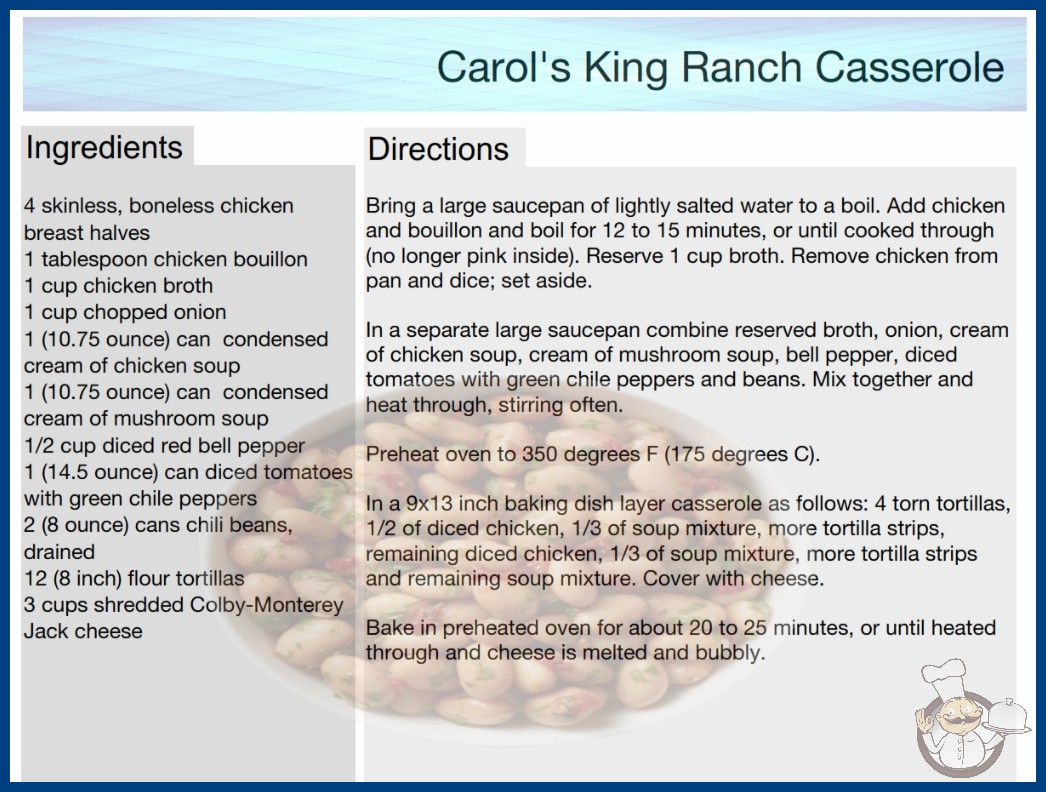 Carol's King Ranch Casserole

Ingredients

4 skinless, boneless chicken breast halves
1 tablespoon chicken bouillon
1 cup chicken broth
1 cup chopped onion
1 (10.75 ounce) can condensed cream of chicken soup
1 (10.75 ounce) can condensed cream of mushroom soup
1/2 cup diced red bell pepper
1 (14.5 ounce) can diced tomatoes with green chile peppers
2 (8 ounce) cans chili beans, drained
12 (8 inch) flour tortillas
3 cups shredded Colby-Monterey Jack cheese

Directions

Bring a large saucepan of lightly salted water to a boil. Add chicken and bouillon and boil for 12 to 15 minutes, or until cooked through (no longer pink inside). Reserve 1 cup broth. Remove chicken from pan and dice; set aside.

In a separate large saucepan combine reserved broth, onion, cream of chicken soup, cream of mushroom soup, bell pepper, diced tomatoes with green chile peppers and beans. Mix together and heat through, stirring often.

Preheat oven to 350 degrees F (175 degrees C).

In a 9x13 inch baking dish layer casserole as follows: 4 torn tortillas, 1/2 of diced chicken, 1/3 of soup mixture, more tortilla strips, remaining diced chicken, 1/3 of soup mixture, more tortilla strips and remaining soup mixture. Cover with cheese.

Bake in preheated oven for about 20 to 25 minutes, or until heated through and cheese is melted and bubbly.